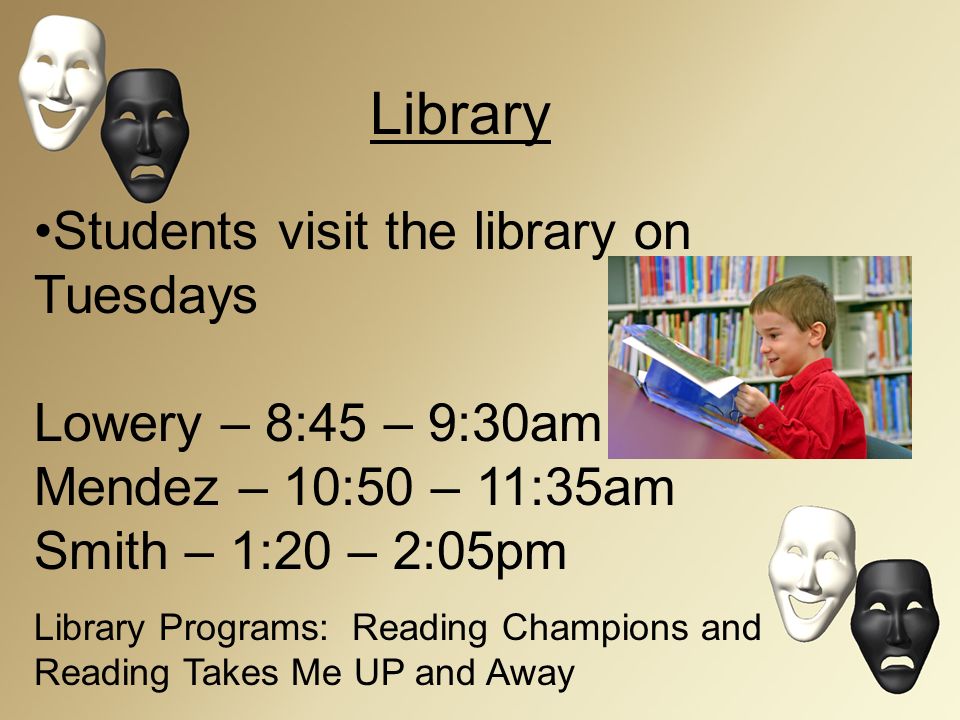 Library

•Students visit the library on Tuesdays

Lowery – 8:45 – 9:30am
Mendez – 10:50 – 11:35am
Smith – 1:20 – 2:05pm

Library Programs:  Reading Champions and Reading Takes Me UP and Away